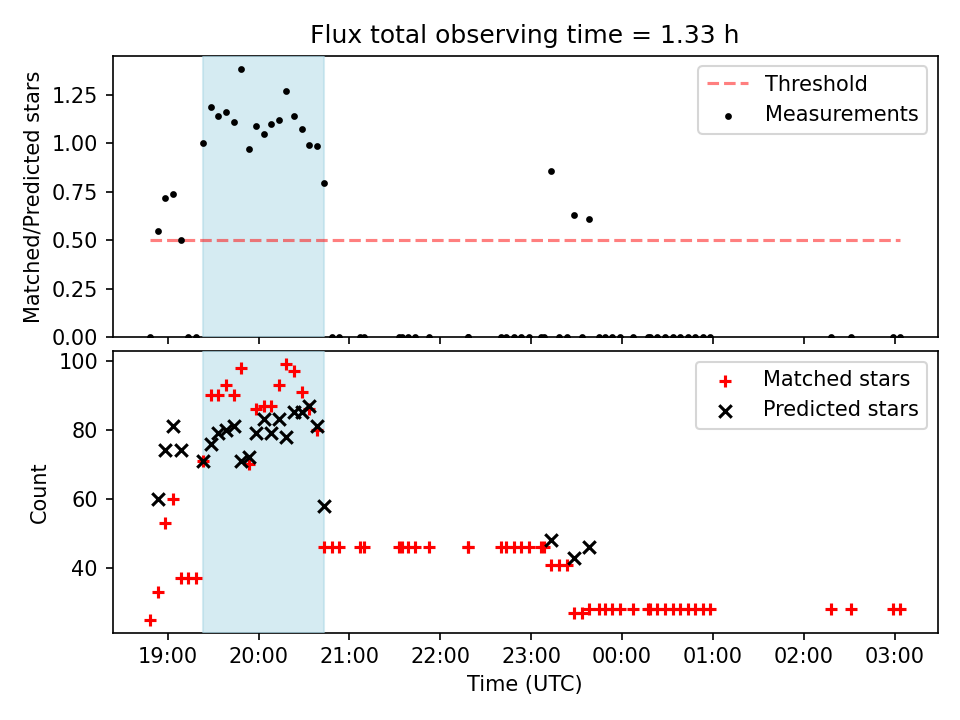 Flux total observing time = 1.33 h

Matched/Predicted stars

1.25
1.00
0.75
0.50
0.25
0.00

Threshold
Measurements

Count

100
80
60
40

Matched stars
Predicted stars

19:00 20:00 21:00 22:00 23:00 00:00 01:00 02:00 03:00

Time (UTC)